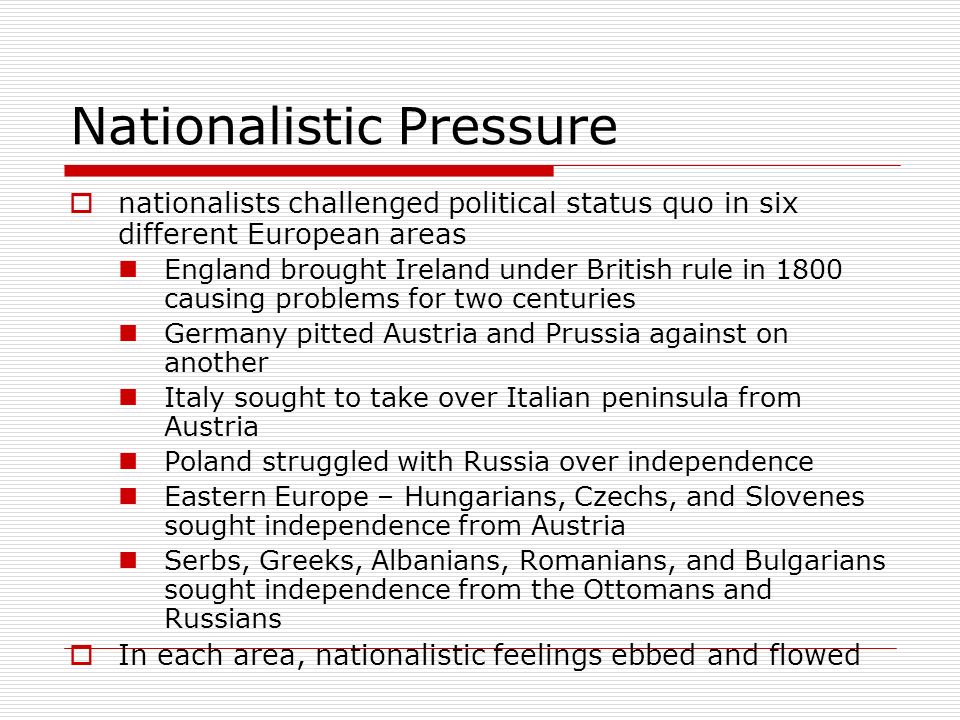 Nationalistic Pressure

nationalists challenged political status quo in six different European areas

England brought Ireland under British rule in 1800 causing problems for two centuries

Germany pitted Austria and Prussia against on another

Italy sought to take over Italian peninsula from Austria

Poland struggled with Russia over independence

Eastern Europe – Hungarians, Czechs, and Slovenes sought independence from Austria

Serbs, Greeks, Albanians, Romanians, and Bulgarians sought independence from the Ottomans and Russians

In each area, nationalistic feelings ebbed and flowed